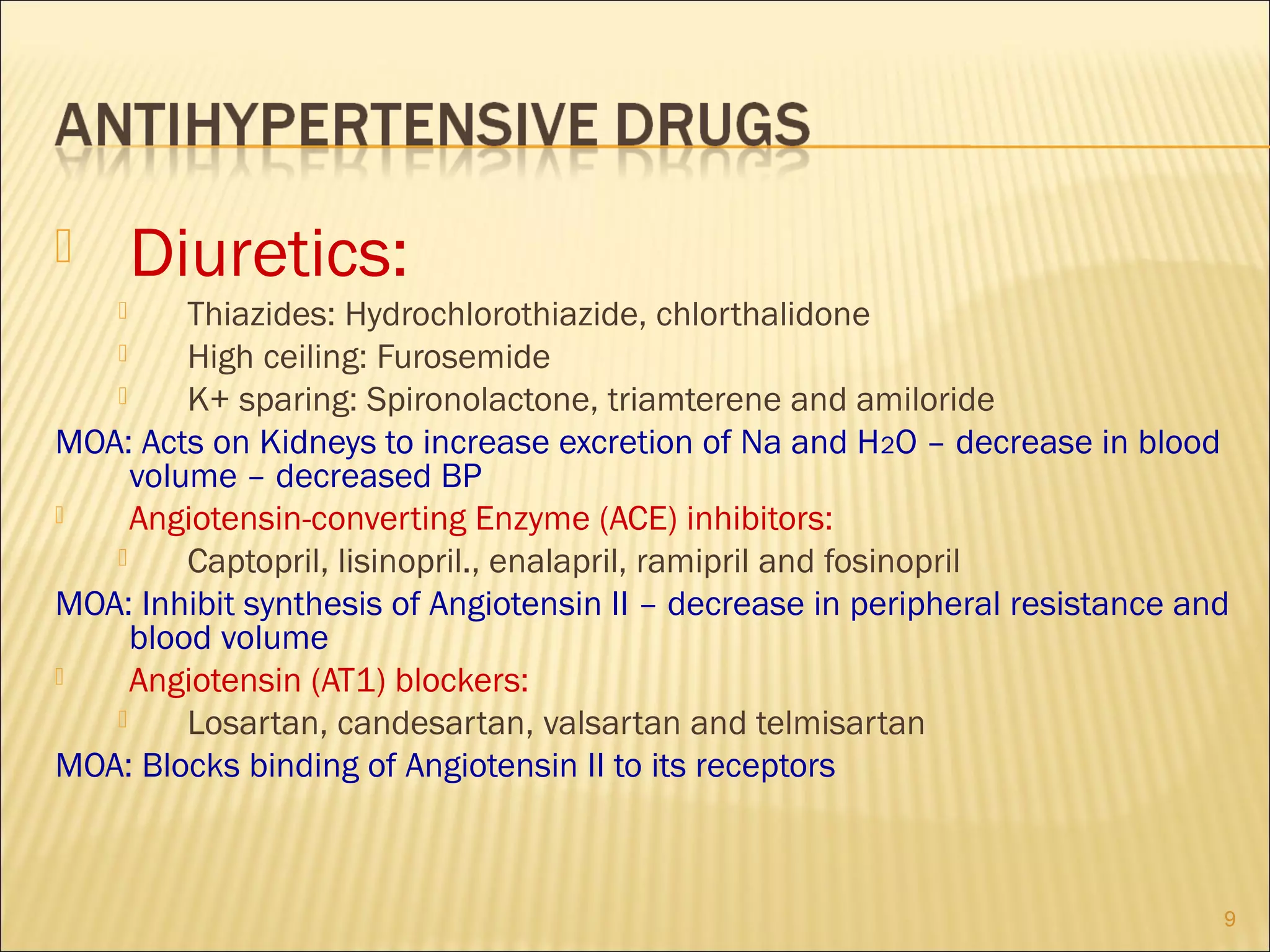 ANTIHYPERTENSIVE DRUGS

Diuretics:

Thiazides: Hydrochlorothiazide, chlorthalidone

High ceiling: Furosemide

K+ sparing: Spironolactone, triamterene and amiloride

MOA: Acts on Kidneys to increase excretion of Na and $H_2O$ – decrease in blood volume – decreased BP

Angiotensin-converting Enzyme (ACE) inhibitors:

Captopril, lisinopril., enalapril, ramipril and fosinopril

MOA: Inhibit synthesis of Angiotensin II – decrease in peripheral resistance and blood volume

Angiotensin (AT1) blockers:

Losartan, candesartan, valsartan and telmisartan

MOA: Blocks binding of Angiotensin II to its receptors

9